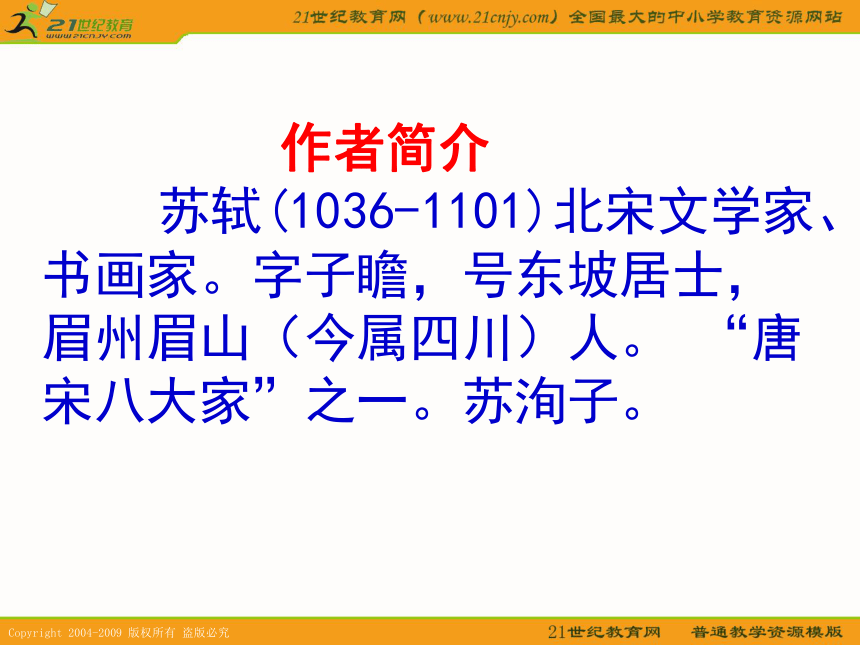 21世纪教育
www.21cnjy.com

21世纪教育网（www.21cnjy.com）全国最大的中小学教育资源网站

作者简介

苏轼(1036-1101)北宋文学家、书画家。字子瞻，号东坡居士，眉州眉山（今属四川）人。 “唐宋八大家”之一。苏洵子。

Copyright 2004-2009 版权所有 盗版必究

21世纪教育网 普通教学资源模版